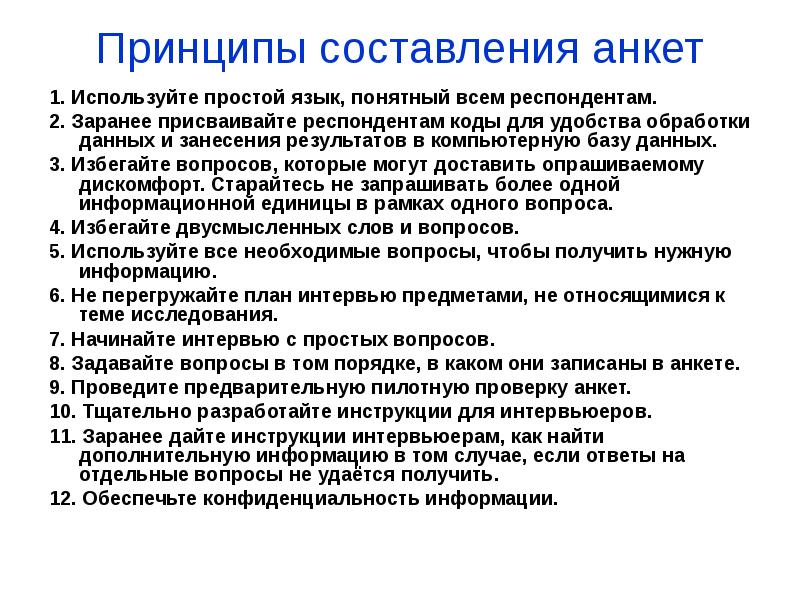 Принципы составления анкет

1. Используйте простой язык, понятный всем респондентам.

2. Заранее присваивайте респондентам коды для удобства обработки данных и занесения результатов в компьютерную базу данных.

3. Избегайте вопросов, которые могут доставить опрашиваемому дискомфорт. Старайтесь не запрашивать более одной информационной единицы в рамках одного вопроса.

4. Избегайте двусмысленных слов и вопросов.

5. Используйте все необходимые вопросы, чтобы получить нужную информацию.

6. Не перегружайте план интервью предметами, не относящимися к теме исследования.

7. Начинайте интервью с простых вопросов.

8. Задавайте вопросы в том порядке, в каком они записаны в анкете.

9. Проведите предварительную пилотную проверку анкет.

10. Тщательно разработайте инструкции для интервьюеров.

11. Заранее дайте инструкции интервьюерам, как найти дополнительную информацию в том случае, если ответы на отдельные вопросы не удаётся получить.

12. Обеспечьте конфиденциальность информации.